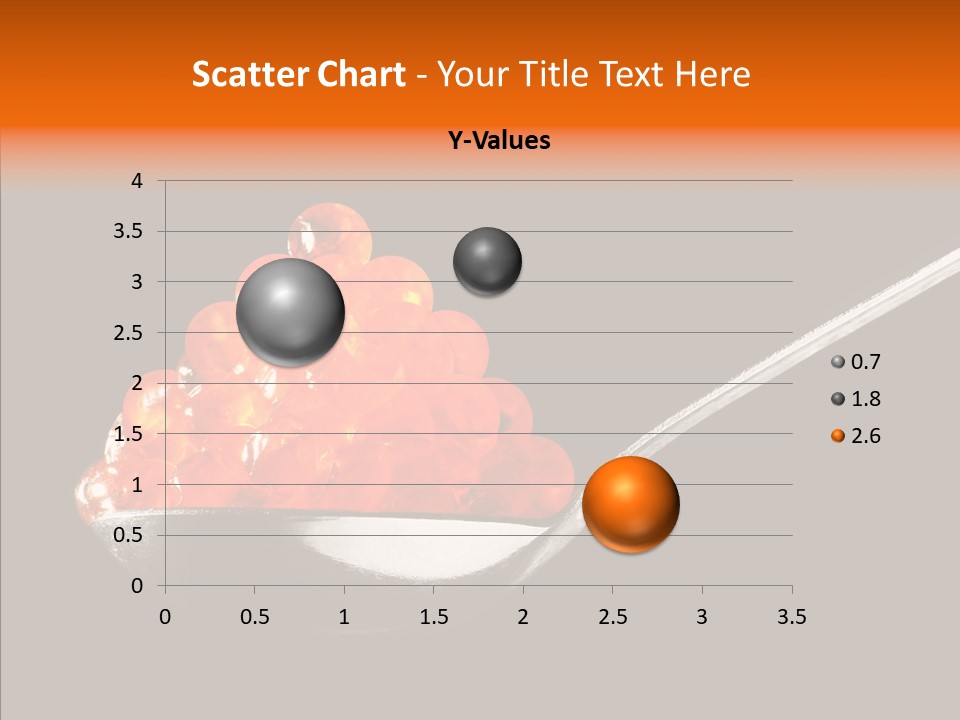 Scatter Chart - Your Title Text Here

Y-Values

4
3.5
3
2.5
2
1.5
1
0.5
0

0 0.5 1 1.5 2 2.5 3 3.5

0.7
1.8
2.6